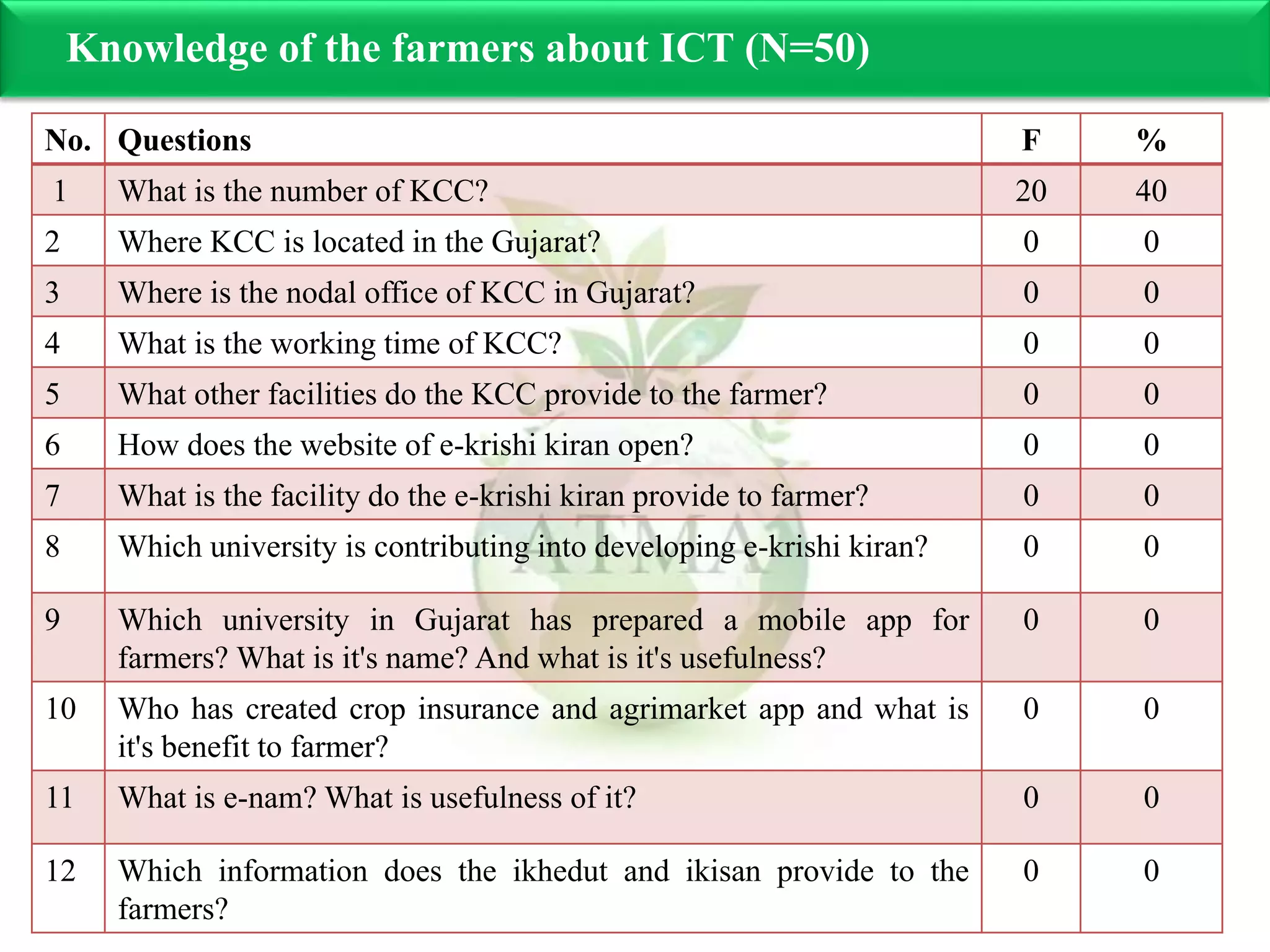 Knowledge of the farmers about ICT (N=50)

| No. | Questions | F | % |
|---|---|---|---|
| 1 | What is the number of KCC? | 20 | 40 |
| 2 | Where KCC is located in the Gujarat? | 0 | 0 |
| 3 | Where is the nodal office of KCC in Gujarat? | 0 | 0 |
| 4 | What is the working time of KCC? | 0 | 0 |
| 5 | What other facilities do the KCC provide to the farmer? | 0 | 0 |
| 6 | How does the website of e-krishi kiran open? | 0 | 0 |
| 7 | What is the facility do the e-krishi kiran provide to farmer? | 0 | 0 |
| 8 | Which university is contributing into developing e-krishi kiran? | 0 | 0 |
| 9 | Which university in Gujarat has prepared a mobile app for farmers? What is it's name? And what is it's usefulness? | 0 | 0 |
| 10 | Who has created crop insurance and agrimarket app and what is it's benefit to farmer? | 0 | 0 |
| 11 | What is e-nam? What is usefulness of it? | 0 | 0 |
| 12 | Which information does the ikhedut and ikisan provide to the farmers? | 0 | 0 |

ATMA